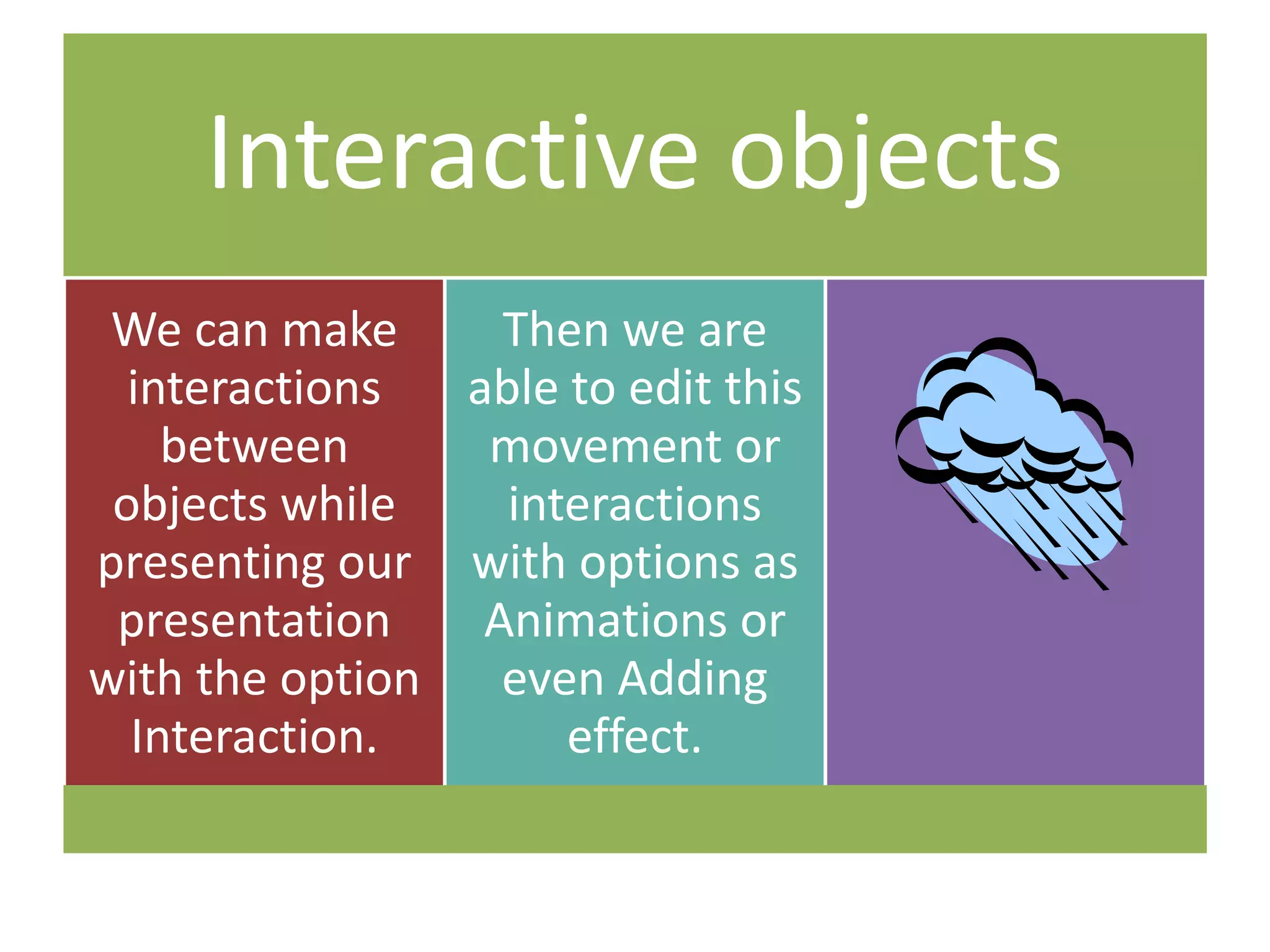 Interactive objects

We can make interactions between objects while presenting our presentation with the option Interaction.

Then we are able to edit this movement or interactions with options as Animations or even Adding effect.